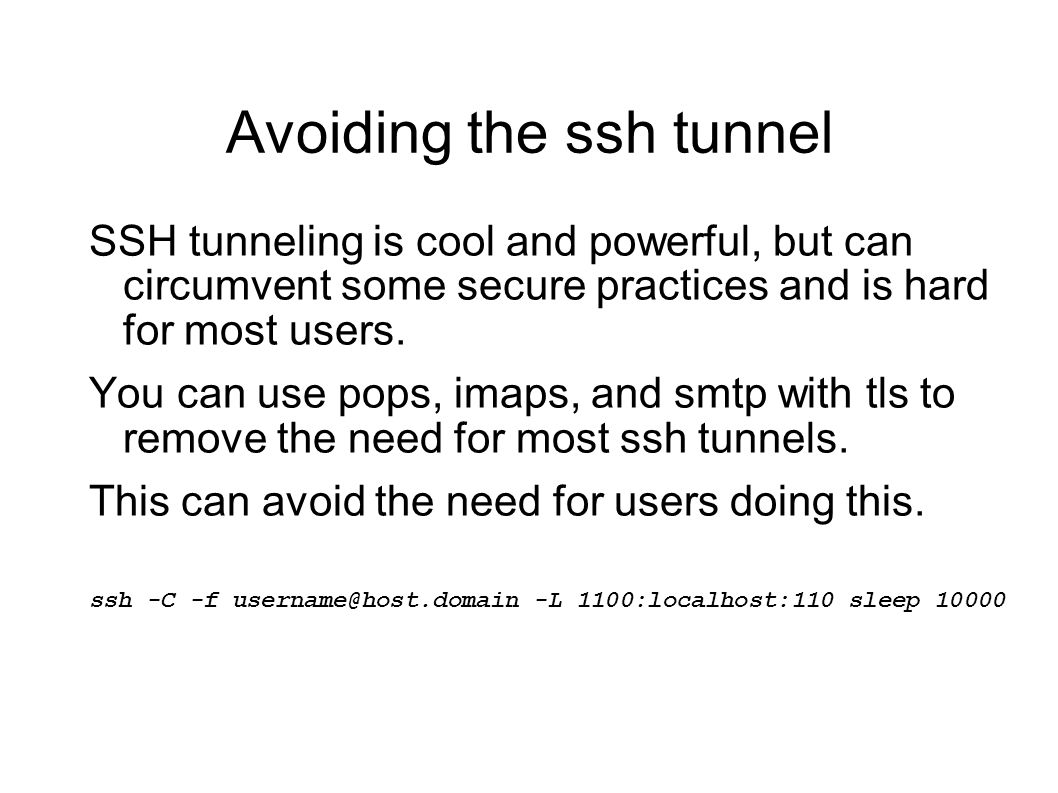 Avoiding the ssh tunnel

SSH tunneling is cool and powerful, but can circumvent some secure practices and is hard for most users.

You can use pops, imaps, and smtp with tls to remove the need for most ssh tunnels.

This can avoid the need for users doing this.

ssh -C -f username@host.domain -L 1100:localhost:110 sleep 10000